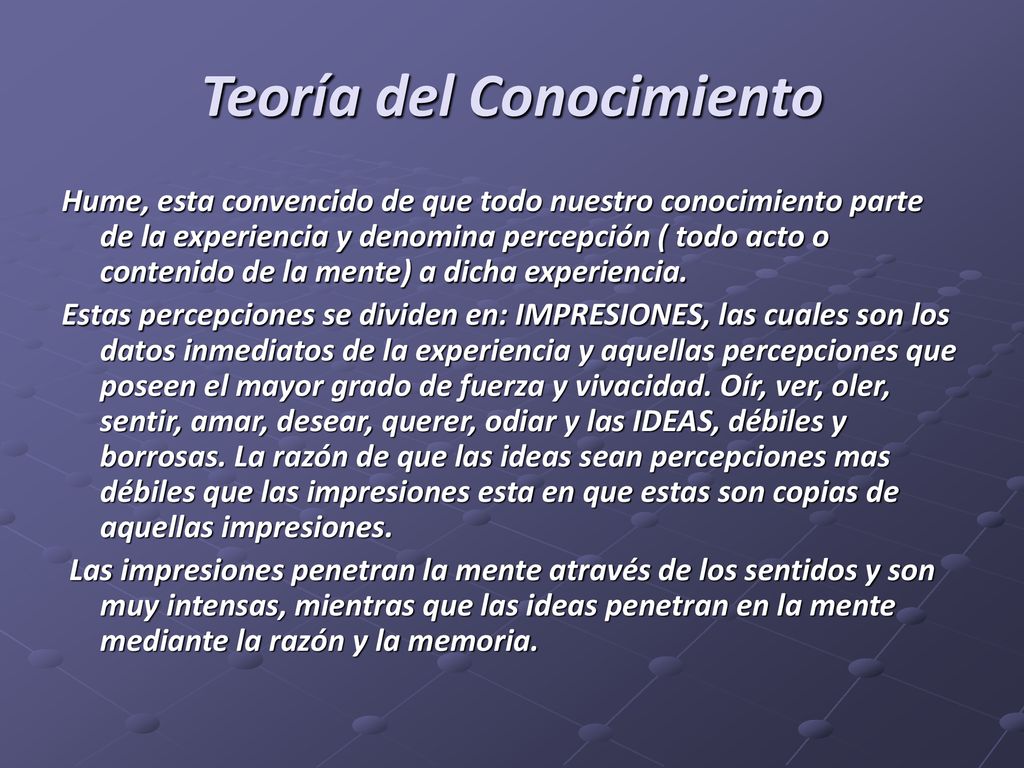 Teoría del Conocimiento

Hume, esta convencido de que todo nuestro conocimiento parte de la experiencia y denomina percepción ( todo acto o contenido de la mente) a dicha experiencia.

Estas percepciones se dividen en: IMPRESIONES, las cuales son los datos inmediatos de la experiencia y aquellas percepciones que poseen el mayor grado de fuerza y vivacidad. Oír, ver, oler, sentir, amar, desear, querer, odiar y las IDEAS, débiles y borrosas. La razón de que las ideas sean percepciones mas débiles que las impresiones esta en que estas son copias de aquellas impresiones.

Las impresiones penetran la mente através de los sentidos y son muy intensas, mientras que las ideas penetran en la mente mediante la razón y la memoria.